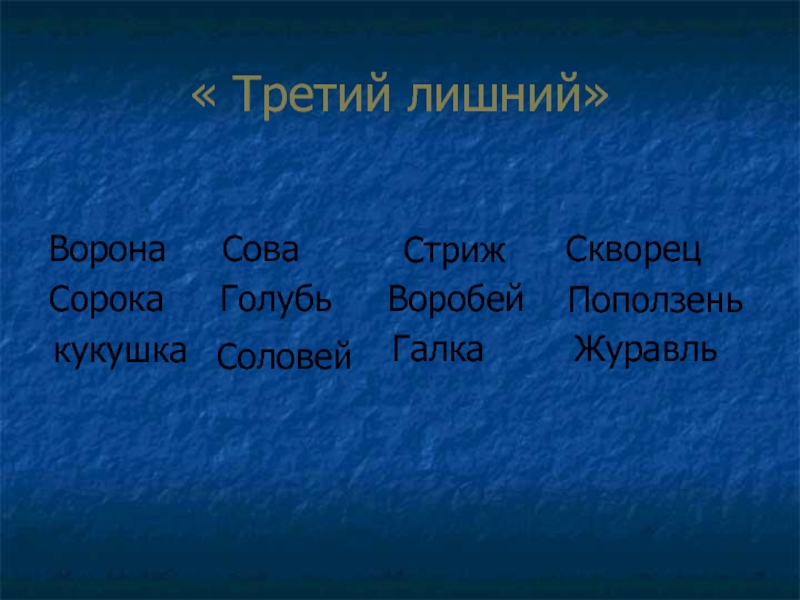 « Третий лишний»

Ворона
Сорока
кукушка

Сова
Голубь
Соловей

Стриж
Воробей
Галка

Скворец
Поползень
Журавль